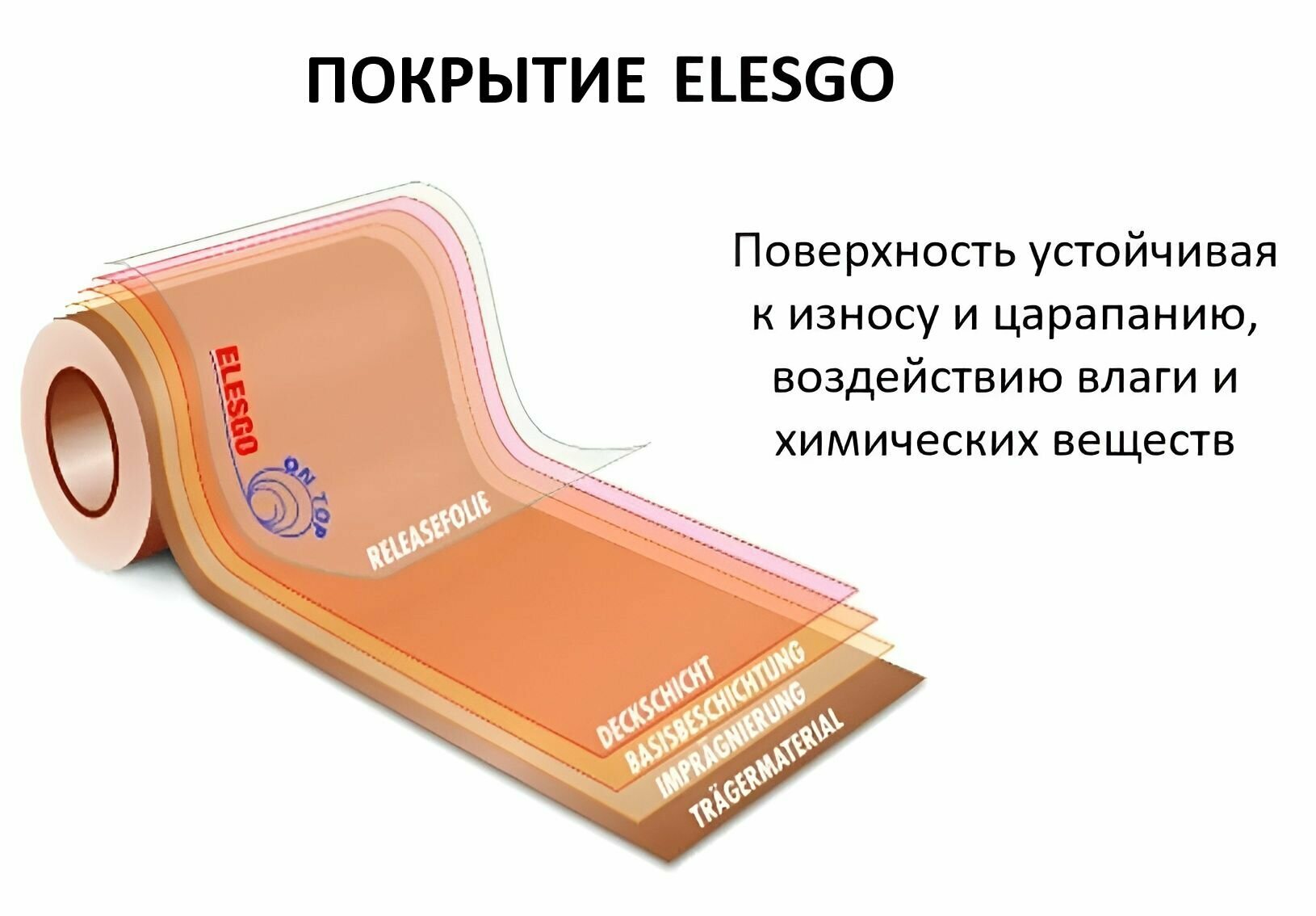 ПОКРЫТИЕ ELESGO

Поверхность устойчивая к износу и царапанию, воздействию влаги и химических веществ

ELESGO

ON TOP

RELEASEFOLIE

DECKSCHICHT

BASISBESCHICHTUNG

IMPRÄGNIERUNG

TRÄGERMATERIAL